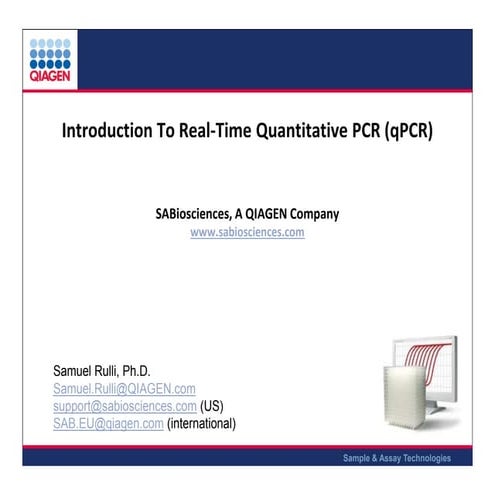 QIAGEN

Introduction To Real-Time Quantitative PCR (qPCR)

SABiosciences, A QIAGEN Company
www.sabiosciences.com

Samuel Rulli, Ph.D.
Samuel.Rulli@QIAGEN.com
support@sabiosciences.com (US)
SAB.EU@qiagen.com (international)

Sample & Assay Technologies